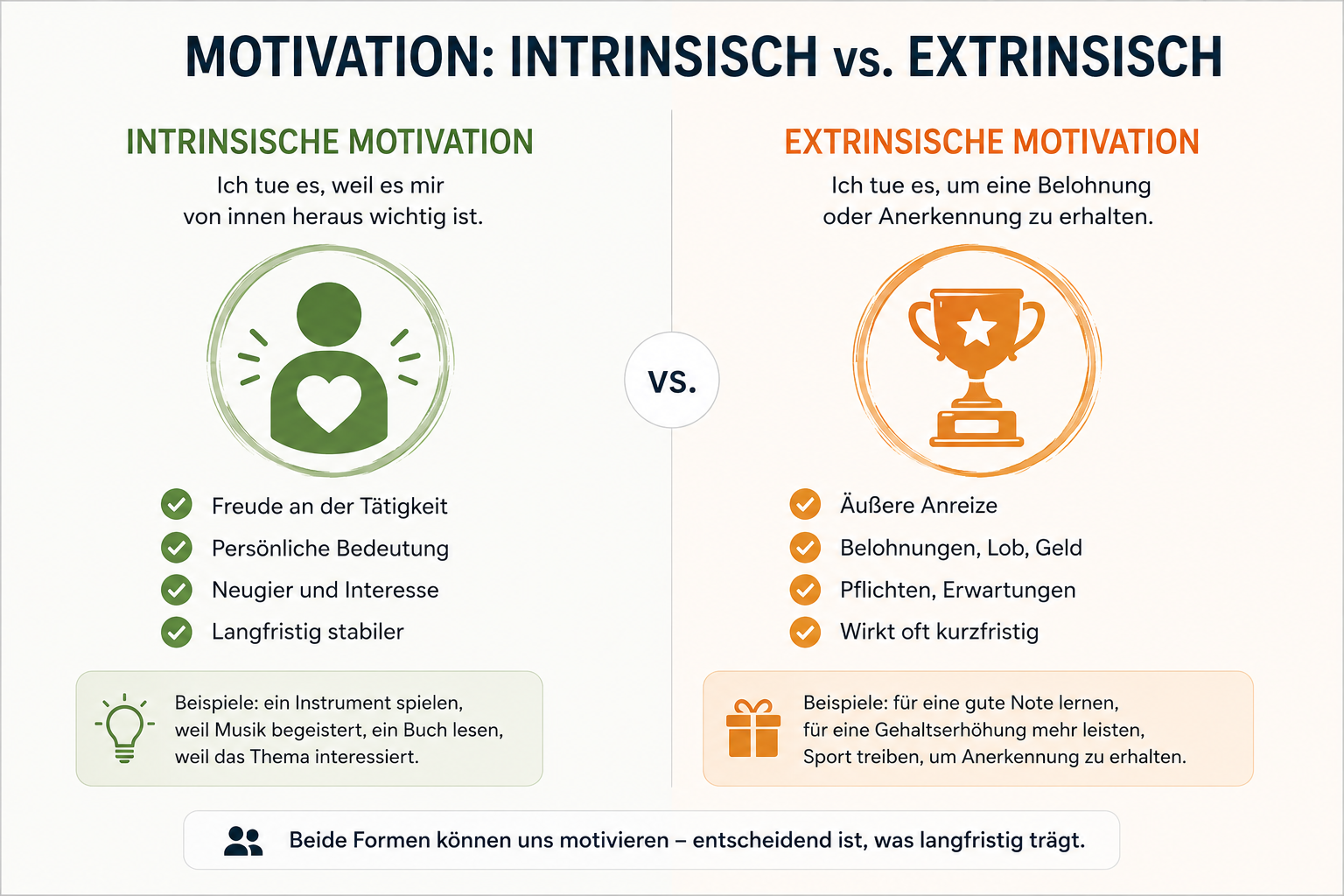 MOTIVATION: INTRINSISCH vs. EXTRINSISCH

INTRINSISCHE MOTIVATION

Ich tue es, weil es mir von innen heraus wichtig ist.

Freude an der Tätigkeit
Persönliche Bedeutung
Neugier und Interesse
Langfristig stabiler

Beispiele: ein Instrument spielen, weil Musik begeistert, ein Buch lesen, weil das Thema interessiert.

VS.

EXTRINSISCHE MOTIVATION

Ich tue es, um eine Belohnung oder Anerkennung zu erhalten.

Äußere Anreize
Belohnungen, Lob, Geld
Pflichten, Erwartungen
Wirkt oft kurzfristig

Beispiele: für eine gute Note lernen, für eine Gehaltserhöhung mehr leisten, Sport treiben, um Anerkennung zu erhalten.

Beide Formen können uns motivieren – entscheidend ist, was langfristig trägt.